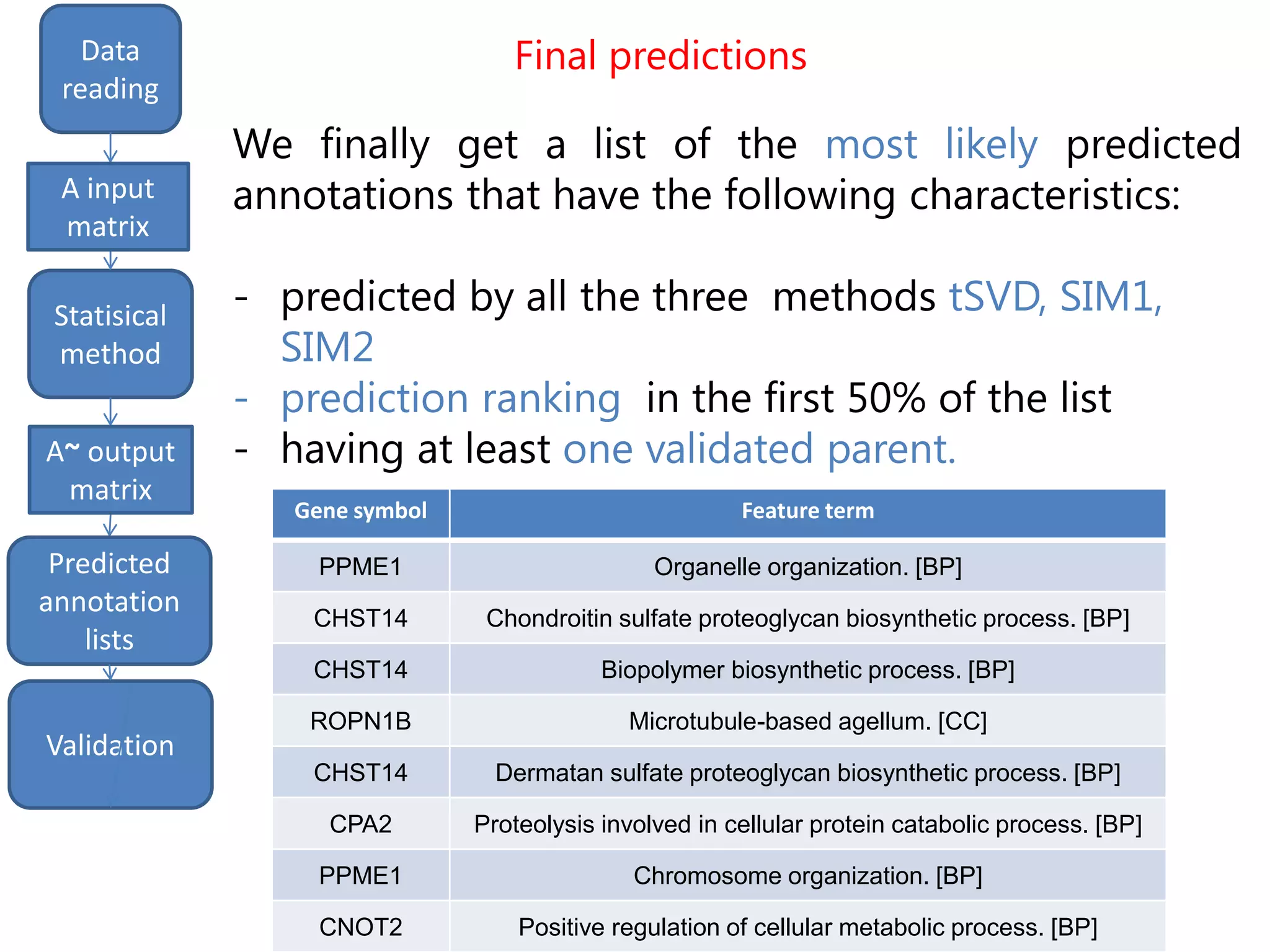 Data reading

A input matrix

Statisical method

A~ output matrix

Predicted annotation lists

Validation

Final predictions

We finally get a list of the most likely predicted annotations that have the following characteristics:

- predicted by all the three methods tSVD, SIM1, SIM2
- prediction ranking in the first 50% of the list
- having at least one validated parent.

| Gene symbol | Feature term |
|---|---|
| PPME1 | Organelle organization. [BP] |
| CHST14 | Chondroitin sulfate proteoglycan biosynthetic process. [BP] |
| CHST14 | Biopolymer biosynthetic process. [BP] |
| ROPN1B | Microtubule-based agellum. [CC] |
| CHST14 | Dermatan sulfate proteoglycan biosynthetic process. [BP] |
| CPA2 | Proteolysis involved in cellular protein catabolic process. [BP] |
| PPME1 | Chromosome organization. [BP] |
| CNOT2 | Positive regulation of cellular metabolic process. [BP] |